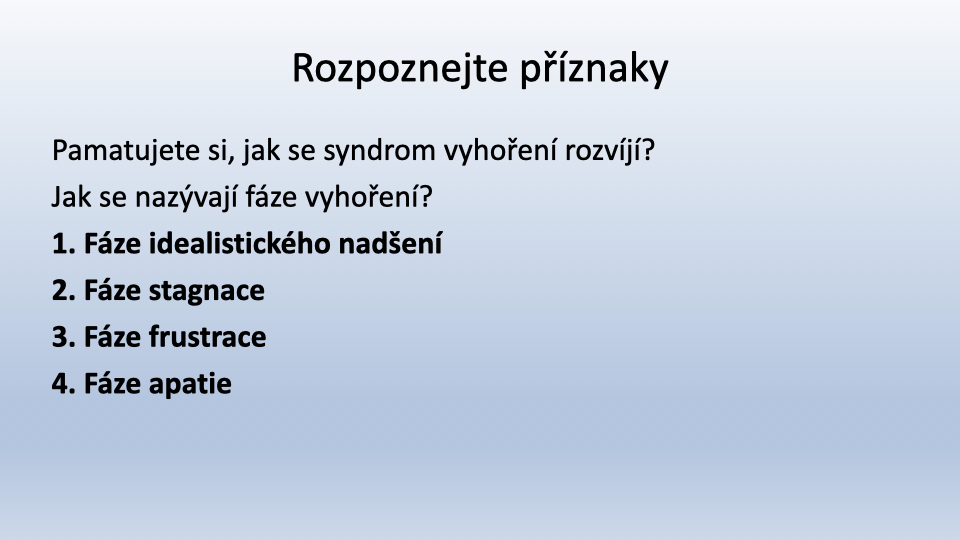 Rozpoznejte příznaky

Pamatujete si, jak se syndrom vyhoření rozvíjí?

Jak se nazývají fáze vyhoření?

1. Fáze idealistického nadšení

2. Fáze stagnace

3. Fáze frustrace

4. Fáze apatie